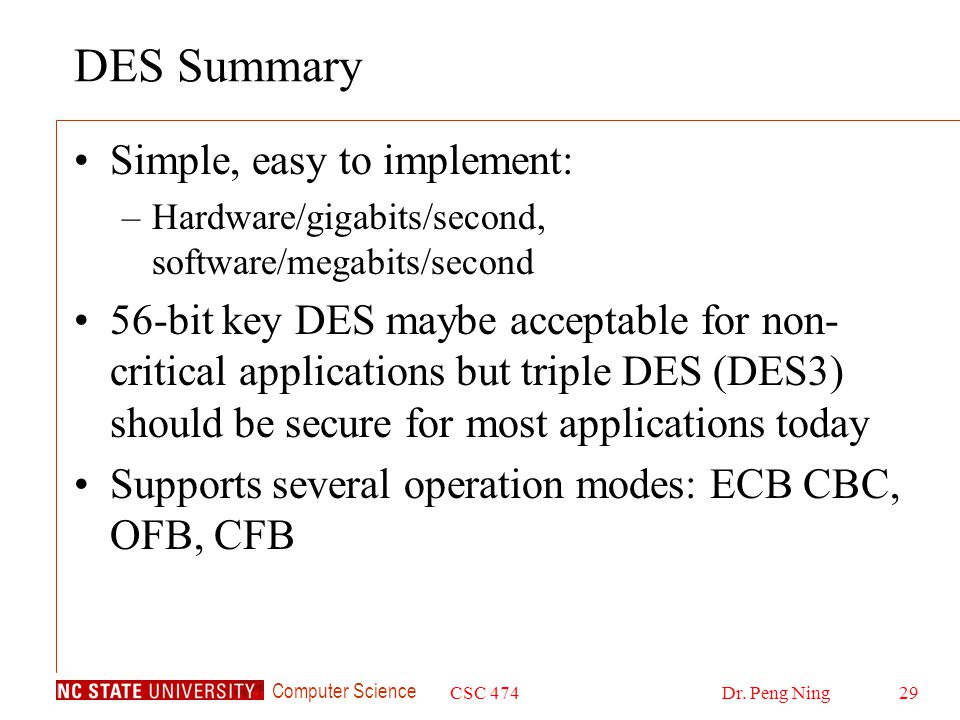 DES Summary

• Simple, easy to implement:
– Hardware/gigabits/second, software/megabits/second
• 56-bit key DES maybe acceptable for non-critical applications but triple DES (DES3) should be secure for most applications today
• Supports several operation modes: ECB CBC, OFB, CFB

NC STATE UNIVERSITY Computer Science CSC 474 Dr. Peng Ning 29